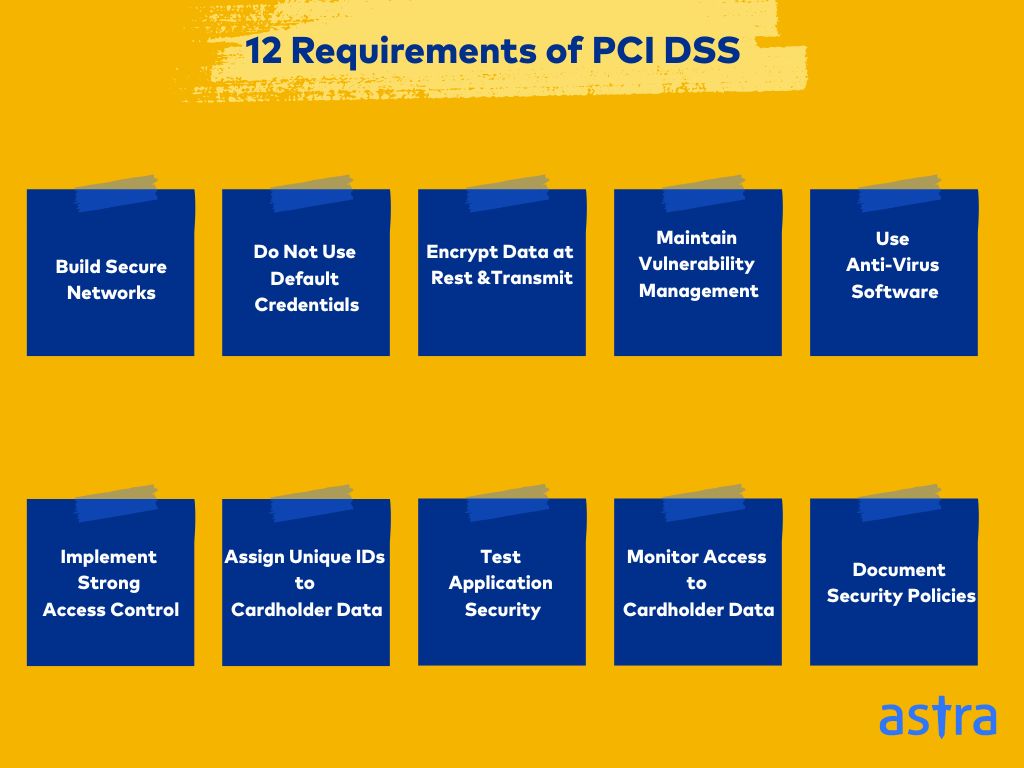 12 Requirements of PCI DSS

Build Secure Networks

Do Not Use Default Credentials

Encrypt Data at Rest &Transmit

Maintain Vulnerability Management

Use Anti-Virus Software

Implement Strong Access Control

Assign Unique IDs to Cardholder Data

Test Application Security

Monitor Access to Cardholder Data

Document Security Policies

astra